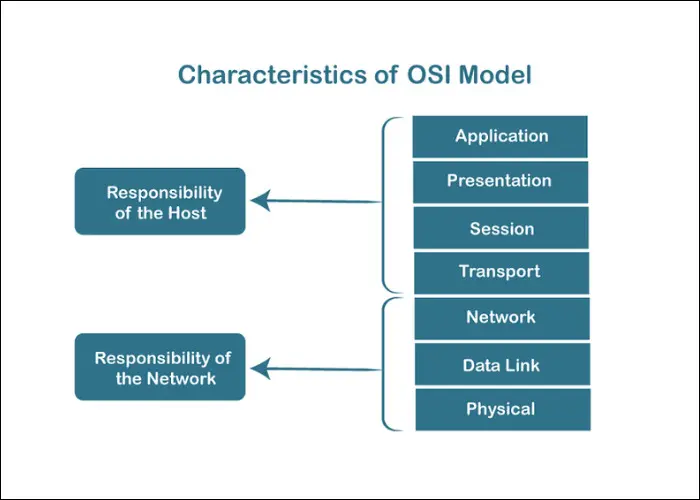 Characteristics of OSI Model

Responsibility of the Host

Responsibility of the Network

Application

Presentation

Session

Transport

Network

Data Link

Physical